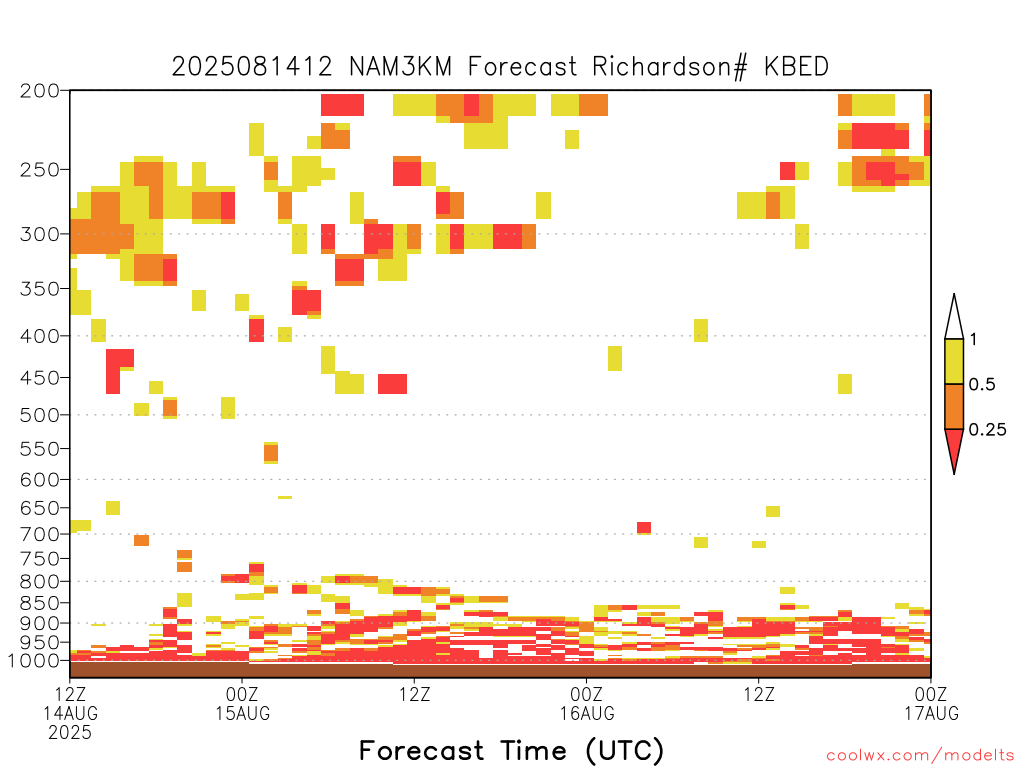 2025081412 NAM3KM Forecast Richardson# KBED

200
250
300
350
400
450
500
550
600
650
700
750
800
850
900
950
1000

1
0.5
0.25

12Z
14AUG
2025
00Z
15AUG
12Z
00Z
16AUG
12Z
00Z
17AUG

Forecast Time (UTC)

coolwx.com/modelts